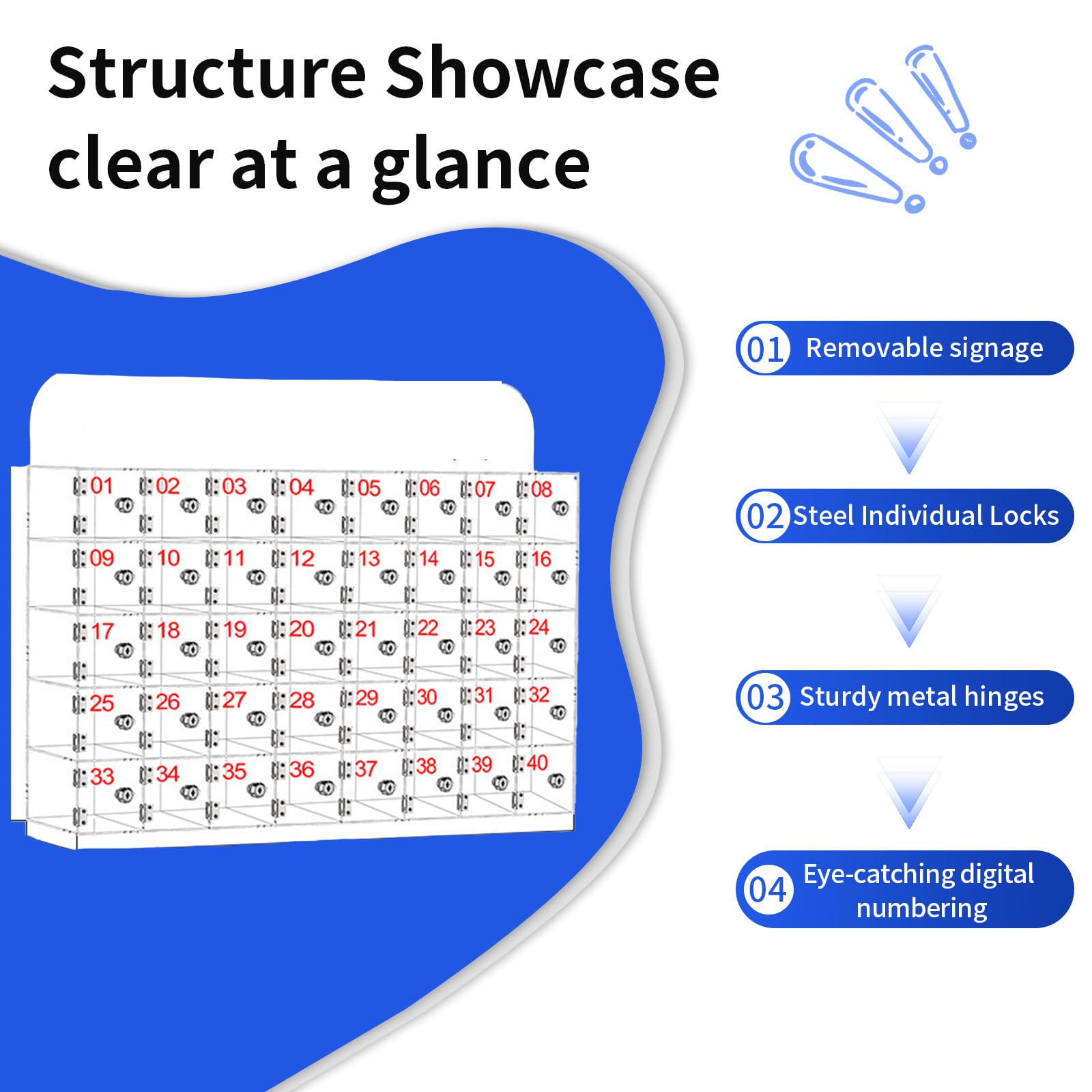 Structure Showcase clear at a glance

01 02 03 04 05 06 07 08
09 10 11 12 13 14 15 16
17 18 19 20 21 22 23 24
25 26 27 28 29 30 31 32
33 34 35 36 37 38 39 40

01 Removable signage

02 Steel Individual Locks

03 Sturdy metal hinges

04 Eye-catching digital numbering